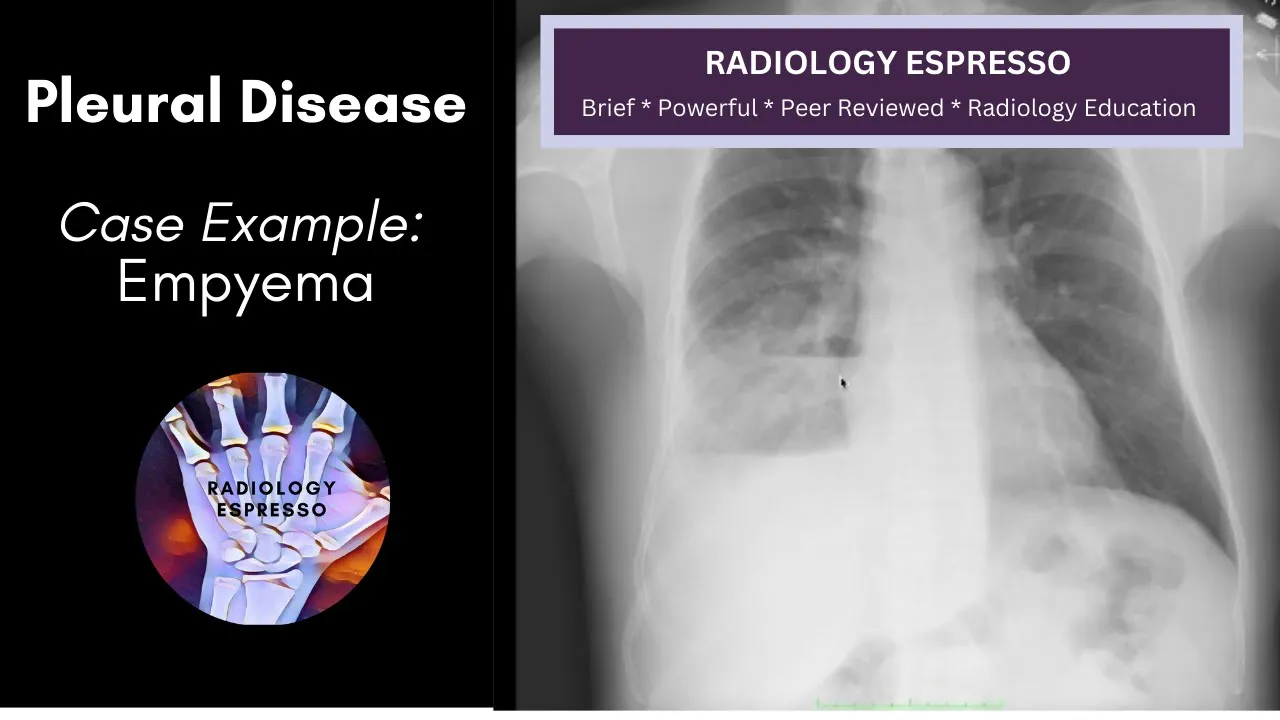 Pleural Disease

Case Example:
Empyema

RADIOLOGY ESPRESSO

RADIOLOGY ESPRESSO
Brief * Powerful * Peer Reviewed * Radiology Education